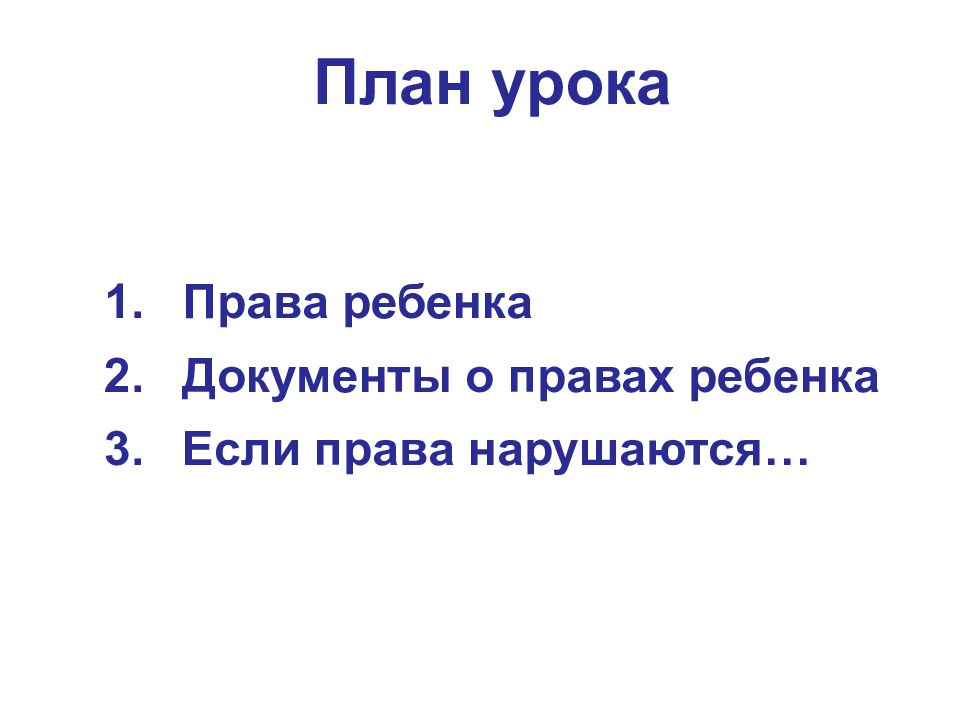 План урока

1. Права ребенка
2. Документы о правах ребенка
3. Если права нарушаются…